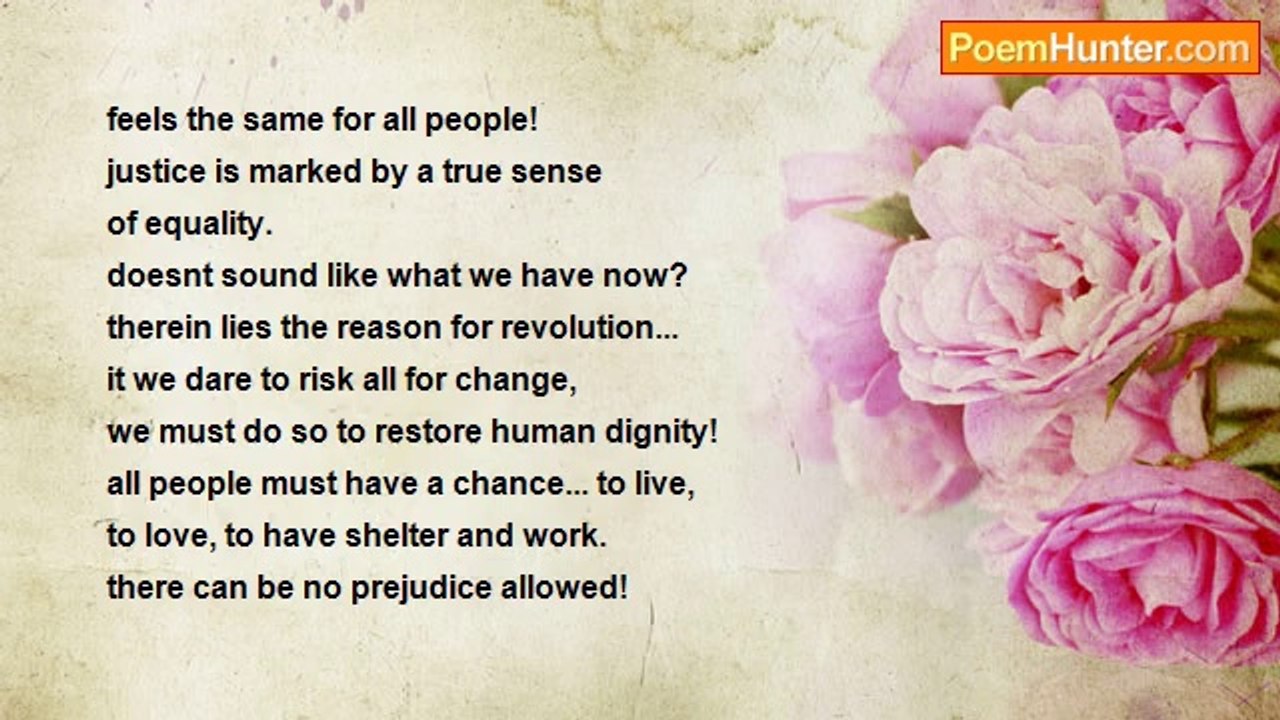 PoemHunter.com

feels the same for all people!
justice is marked by a true sense
of equality.
doesnt sound like what we have now?
therein lies the reason for revolution...
it we dare to risk all for change,
we must do so to restore human dignity!
all people must have a chance... to live,
to love, to have shelter and work.
there can be no prejudice allowed!